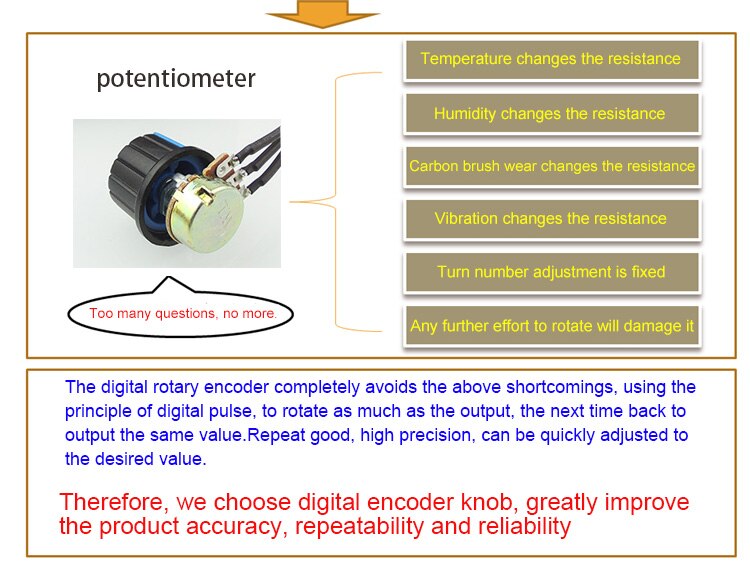 potentiometer

Too many questions, no more.

Temperature changes the resistance

Humidity changes the resistance

Carbon brush wear changes the resistance

Vibration changes the resistance

Turn number adjustment is fixed

Any further effort to rotate will damage it

The digital rotary encoder completely avoids the above shortcomings, using the principle of digital pulse, to rotate as much as the output, the next time back to output the same value.Repeat good, high precision, can be quickly adjusted to the desired value.

Therefore, we choose digital encoder knob, greatly improve the product accuracy, repeatability and reliability